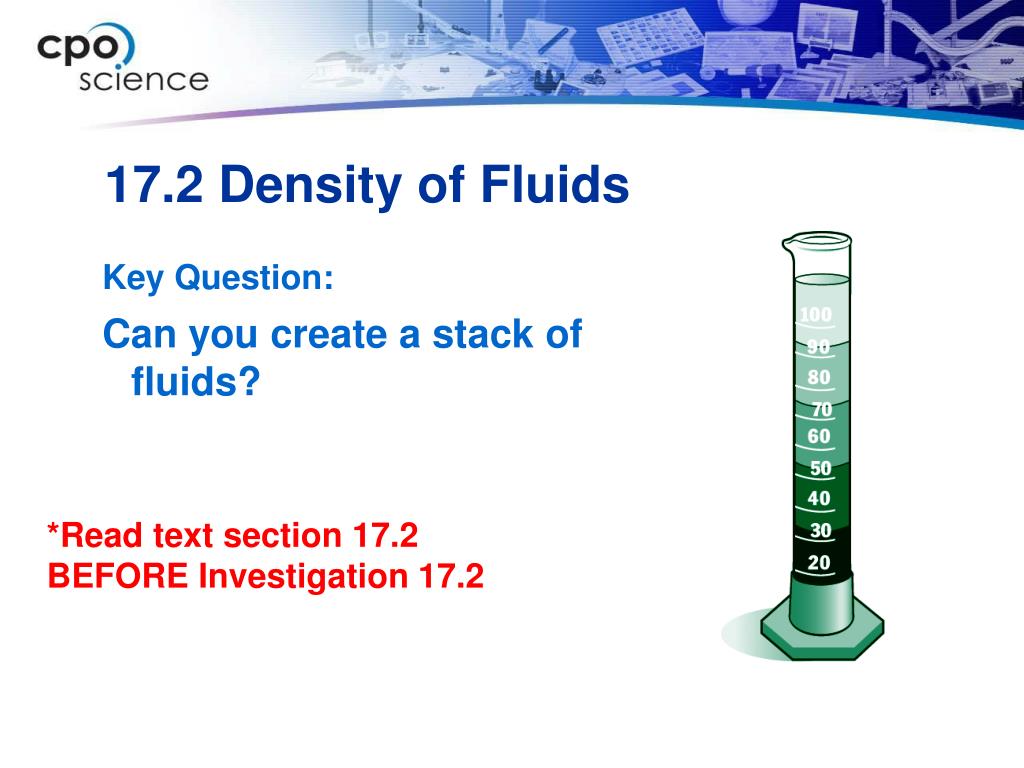 cpo science

17.2 Density of Fluids

Key Question:

Can you create a stack of fluids?

*Read text section 17.2
BEFORE Investigation 17.2

100
90
80
70
60
50
40
30
20